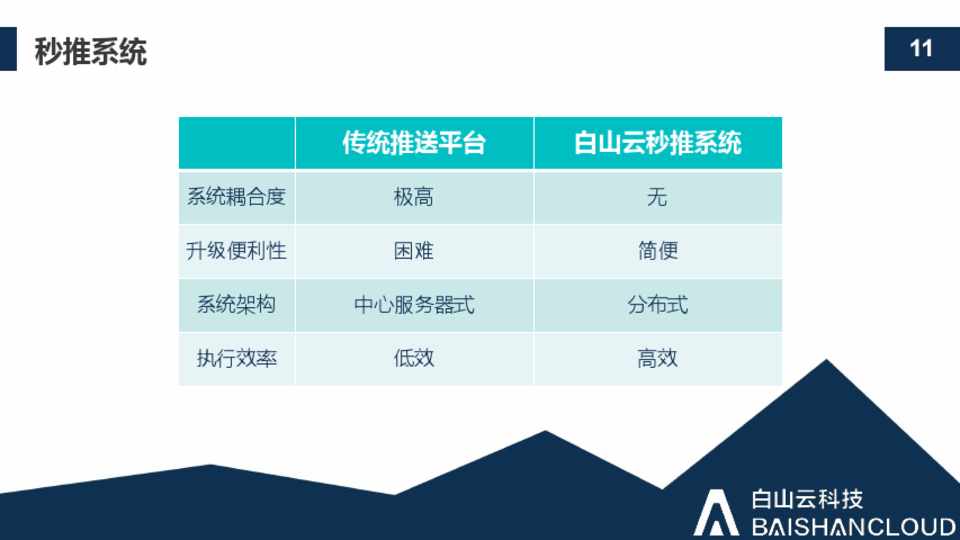 秒推系统

11

| | 传统推送平台 | 白山云秒推系统 |
|---|---|---|
| 系统耦合度 | 极高 | 无 |
| 升级便利性 | 困难 | 简便 |
| 系统架构 | 中心服务器式 | 分布式 |
| 执行效率 | 低效 | 高效 |

白山云科技
BAISHANCLOUD